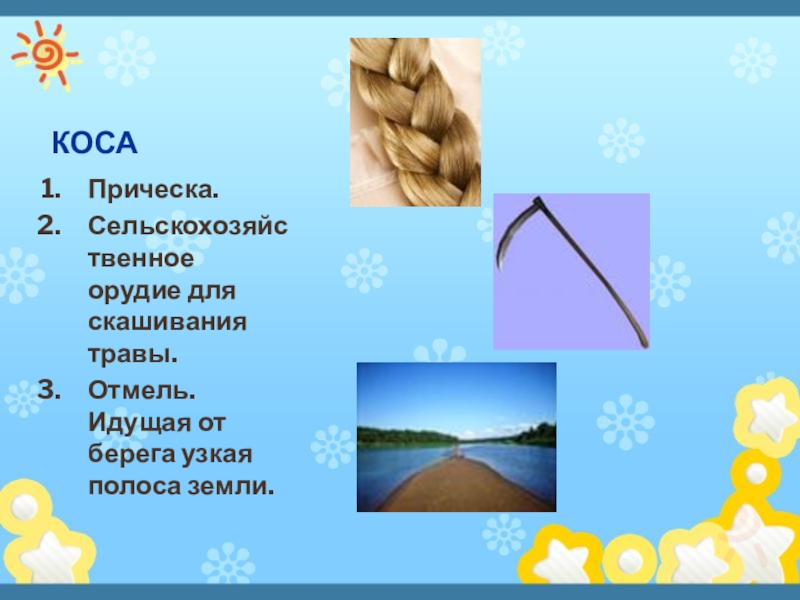 КОСА

1. Прическа.
2. Сельскохозяйственное орудие для скашивания травы.
3. Отмель. Идущая от берега узкая полоса земли.